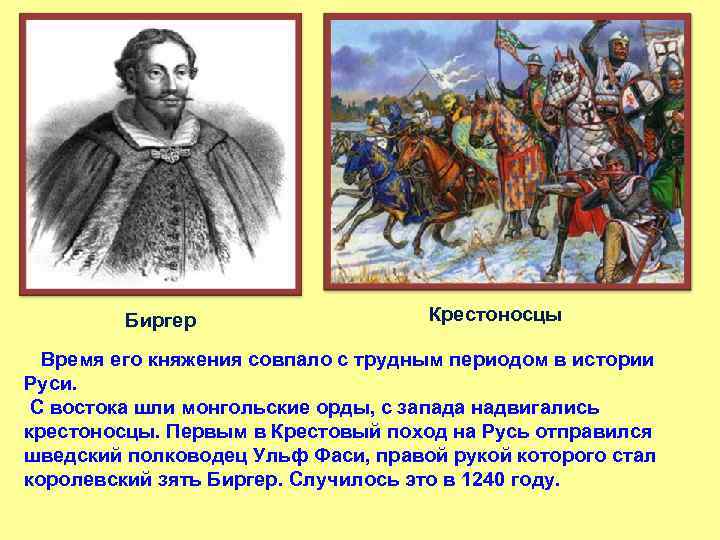 Биргер

Крестоносцы

Время его княжения совпало с трудным периодом в истории Руси.
С востока шли монгольские орды, с запада надвигались крестоносцы. Первым в Крестовый поход на Русь отправился шведский полководец Ульф Фаси, правой рукой которого стал королевский зять Биргер. Случилось это в 1240 году.